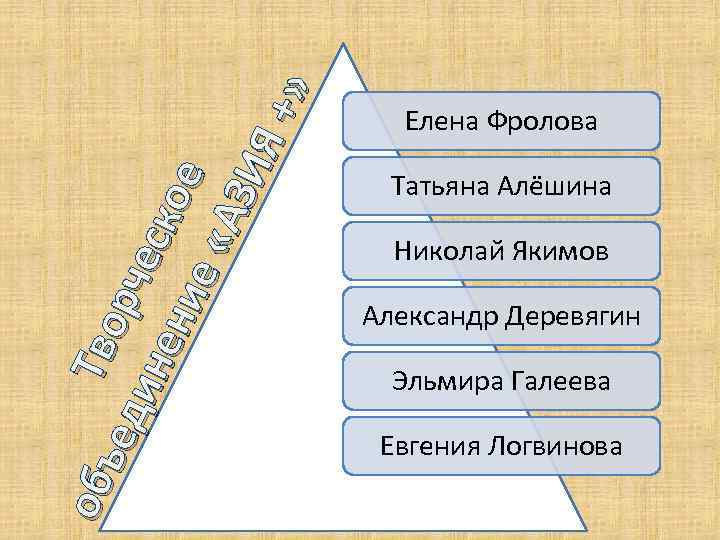 Творческое объединение «АЗИЯ +»

Елена Фролова

Татьяна Алёшина

Николай Якимов

Александр Деревягин

Эльмира Галеева

Евгения Логвинова